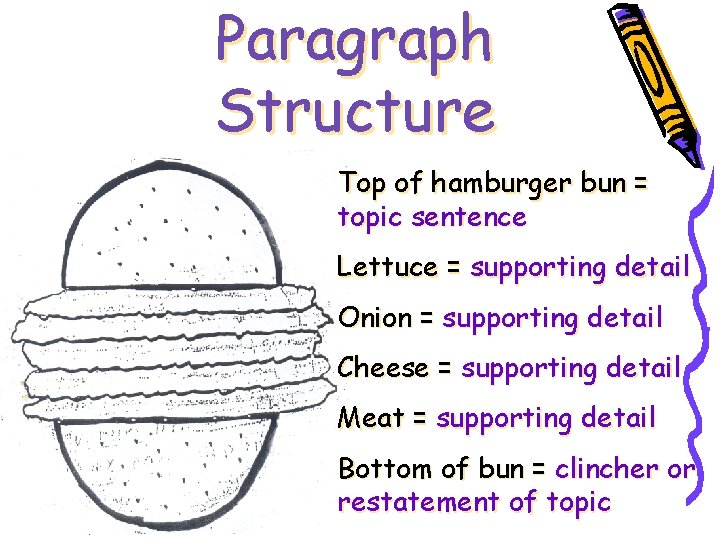 Paragraph Structure

Top of hamburger bun = topic sentence

Lettuce = supporting detail

Onion = supporting detail

Cheese = supporting detail

Meat = supporting detail

Bottom of bun = clincher or restatement of topic